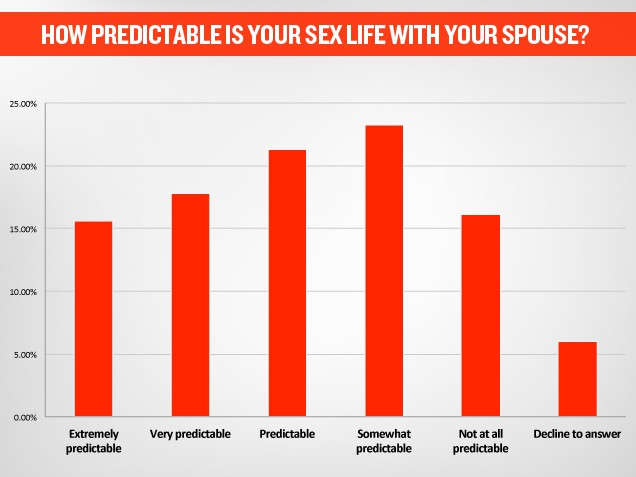 HOW PREDICTABLE IS YOUR SEX LIFE WITH YOUR SPOUSE?

25.00%
20.00%
15.00%
10.00%
5.00%
0.00%

Extremely predictable
Very predictable
Predictable
Somewhat predictable
Not at all predictable
Decline to answer